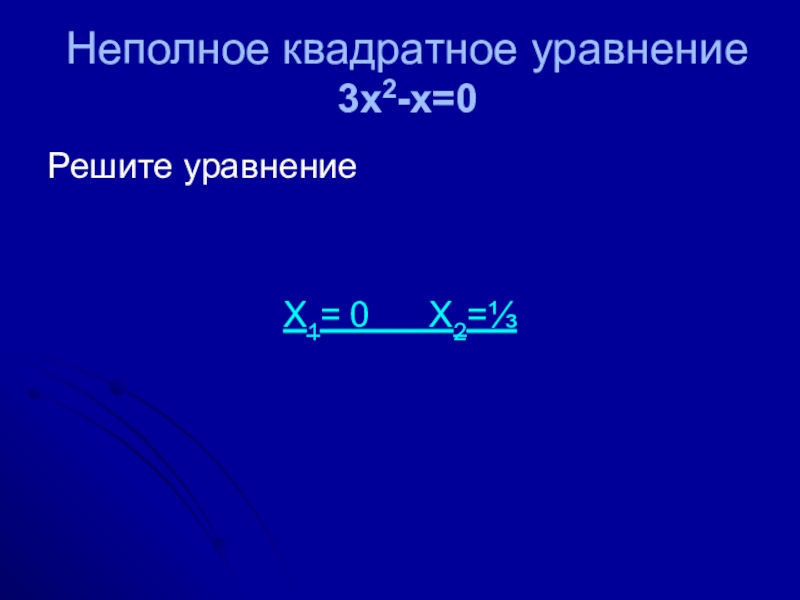 Неполное квадратное уравнение
$3x^2-x=0$

Решите уравнение

$X_1= 0$ $X_2=\frac{1}{3}$